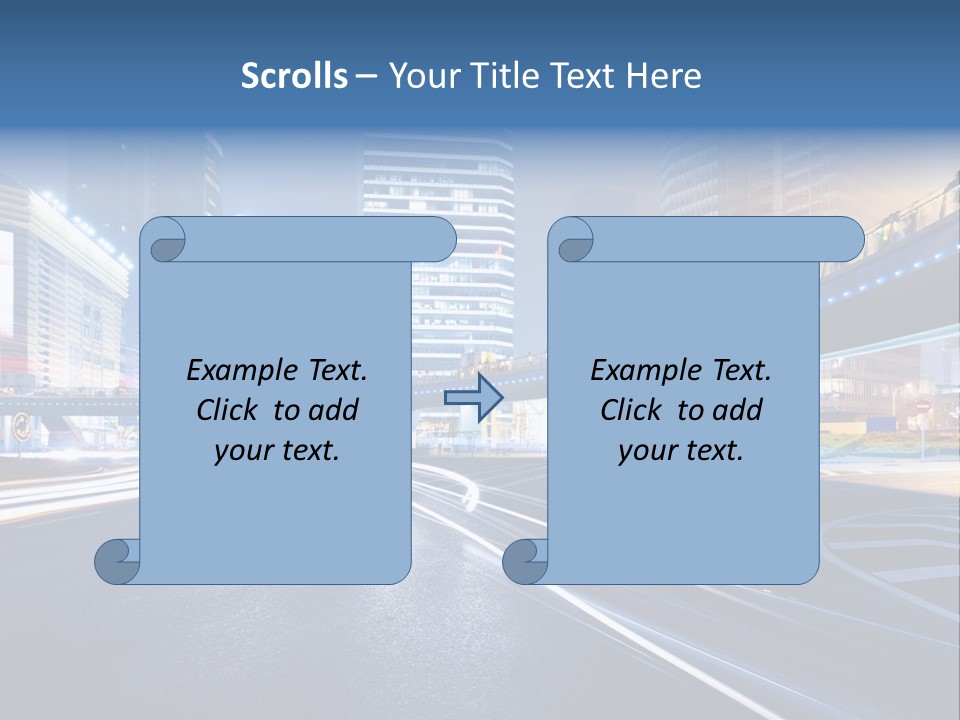 Scrolls – Your Title Text Here

Example Text. Click to add your text.

Example Text. Click to add your text.